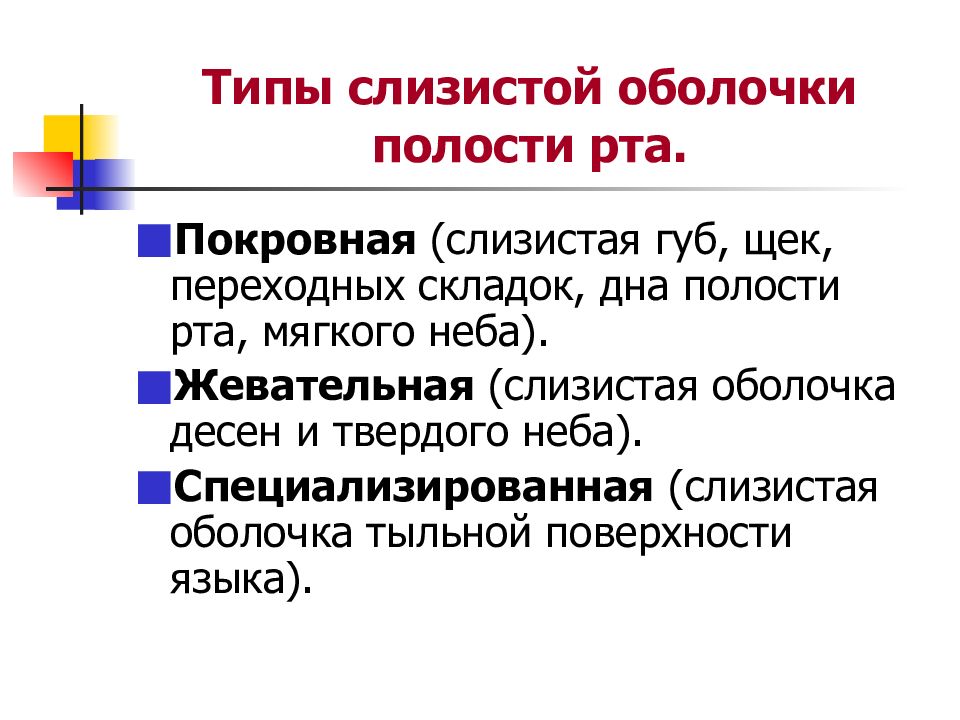 Типы слизистой оболочки полости рта.

Покровная (слизистая губ, щек, переходных складок, дна полости рта, мягкого неба).

Жевательная (слизистая оболочка десен и твердого неба).

Специализированная (слизистая оболочка тыльной поверхности языка).